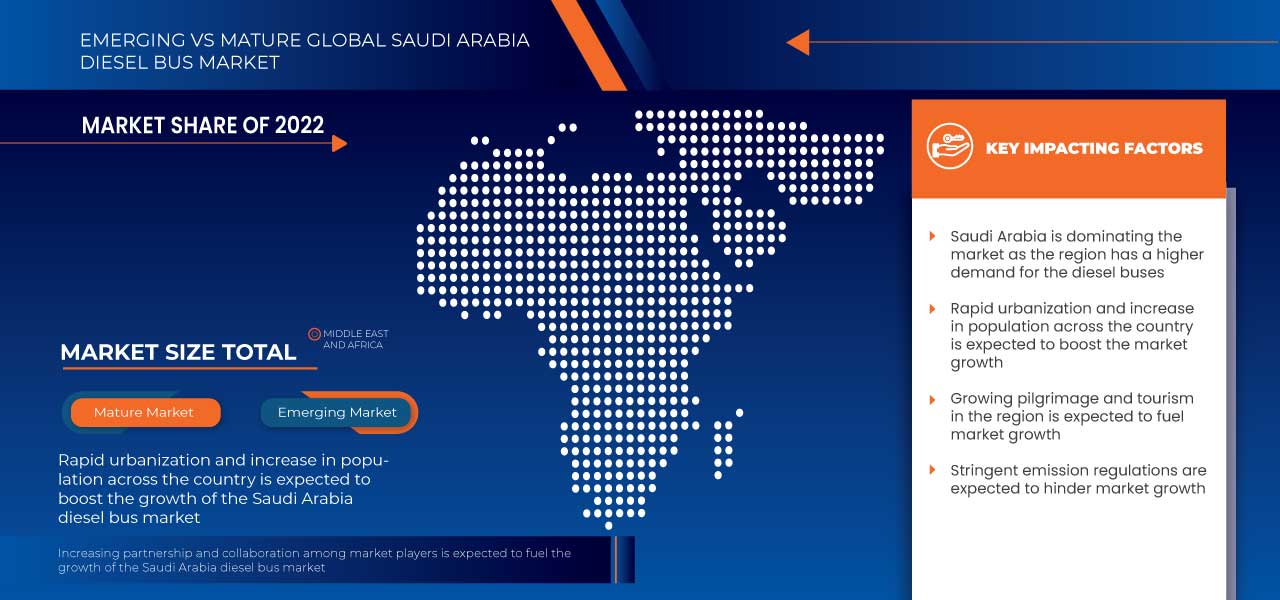 EMERGING VS MATURE GLOBAL SAUDI ARABIA DIESEL BUS MARKET

MARKET SHARE OF 2022

MIDDLE EAST AND AFRICA

MARKET SIZE TOTAL

Mature Market

Emerging Market

Rapid urbanization and increase in population across the country is expected to boost the growth of the Saudi Arabia diesel bus market

Increasing partnership and collaboration among market players is expected to fuel the growth of the Saudi Arabia diesel bus market

KEY IMPACTING FACTORS

Saudi Arabia is dominating the market as the region has a higher demand for the diesel buses

Rapid urbanization and increase in population across the country is expected to boost the market growth

Growing pilgrimage and tourism in the region is expected to fuel market growth

Stringent emission regulations are expected to hinder market growth